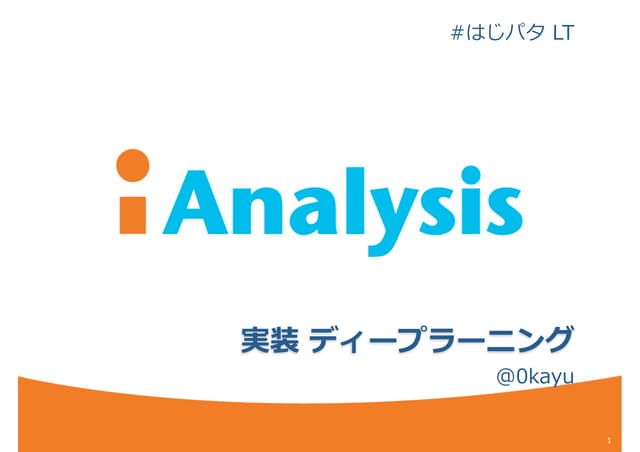 #はじパタ LT

iAnalysis

実装 ディープラーニング

@0kayu

1